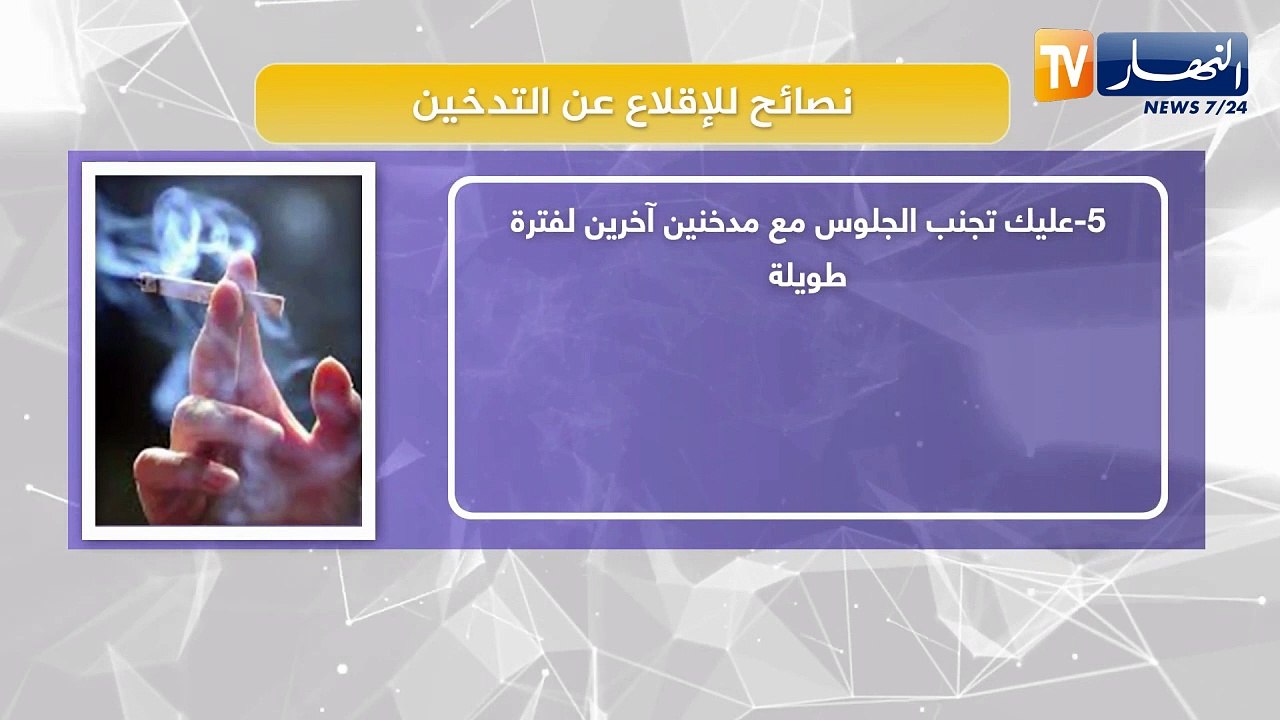 النهار TV
NEWS 7/24

نصائح للإقلاع عن التدخين

5-عليك تجنب الجلوس مع مدخنين آخرين لفترة طويلة